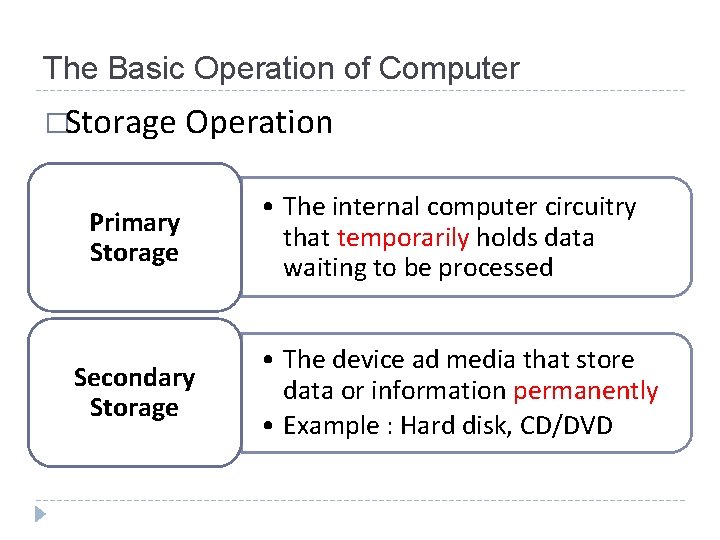 The Basic Operation of Computer

□Storage Operation

Primary Storage

• The internal computer circuitry that temporarily holds data waiting to be processed

Secondary Storage

• The device ad media that store data or information permanently
• Example : Hard disk, CD/DVD